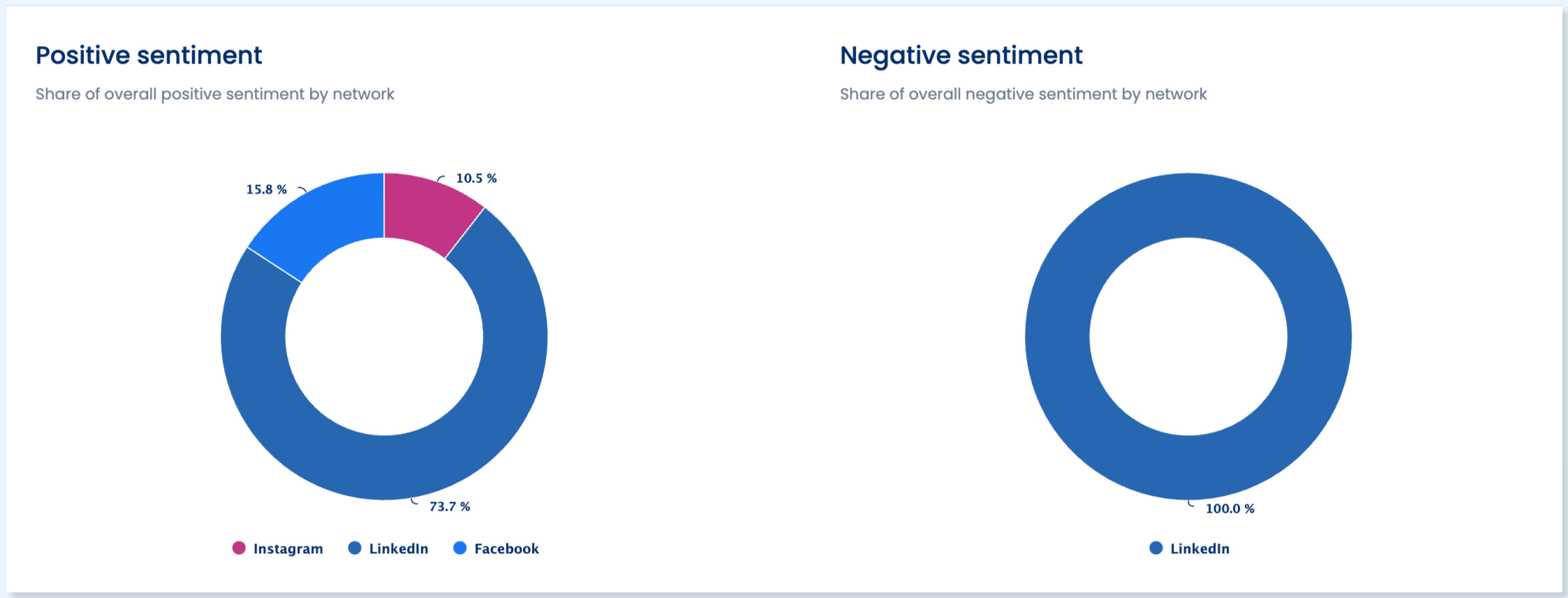 Positive sentiment

Share of overall positive sentiment by network

15.8 %
10.5 %
73.7 %

Instagram LinkedIn Facebook

Negative sentiment

Share of overall negative sentiment by network

100.0 %

LinkedIn